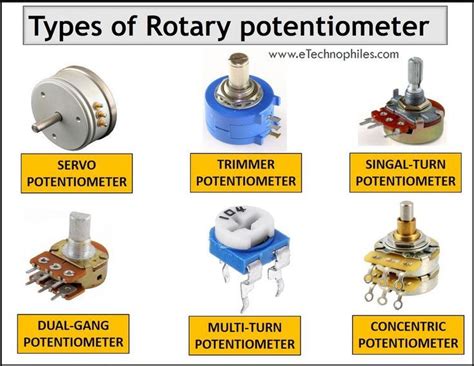 Types of Rotary potentiometer

www.eTechnophiles.com

SERVO POTENTIOMETER

TRIMMER POTENTIOMETER

SINGAL-TURN POTENTIOMETER

104

DUAL-GANG POTENTIOMETER

MULTI-TURN POTENTIOMETER

CONCENTRIC POTENTIOMETER